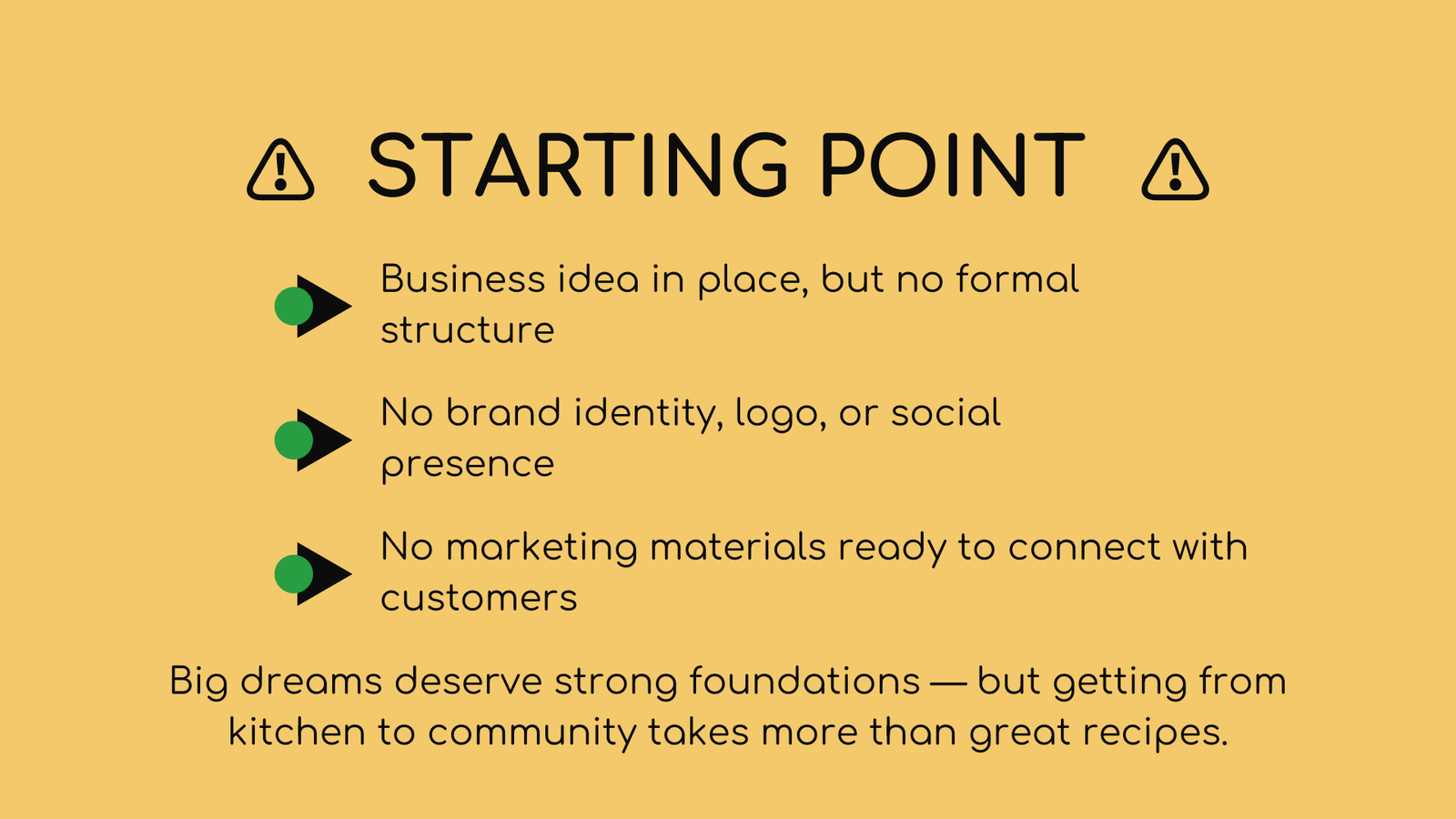 STARTING POINT

Business idea in place, but no formal structure

No brand identity, logo, or social presence

No marketing materials ready to connect with customers

Big dreams deserve strong foundations — but getting from kitchen to community takes more than great recipes.